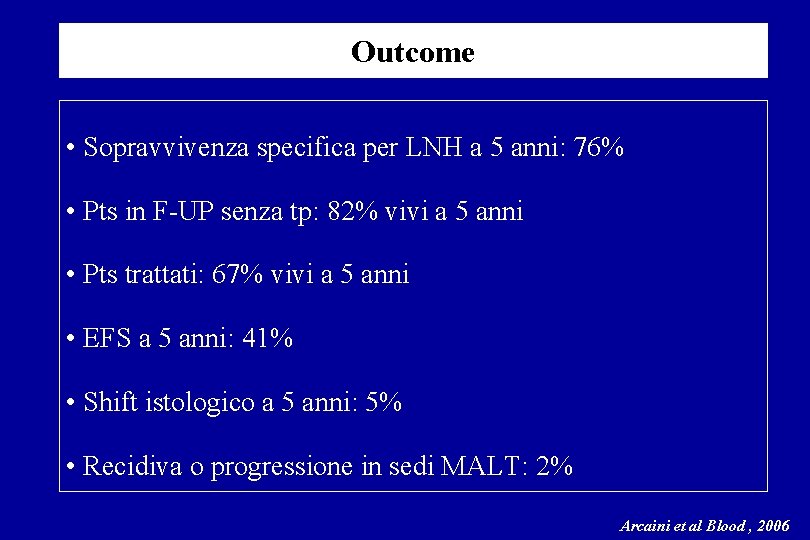 Outcome

• Sopravvivenza specifica per LNH a 5 anni: 76%

• Pts in F-UP senza tp: 82% vivi a 5 anni

• Pts trattati: 67% vivi a 5 anni

• EFS a 5 anni: 41%

• Shift istologico a 5 anni: 5%

• Recidiva o progressione in sedi MALT: 2%

Arcaini et al Blood , 2006